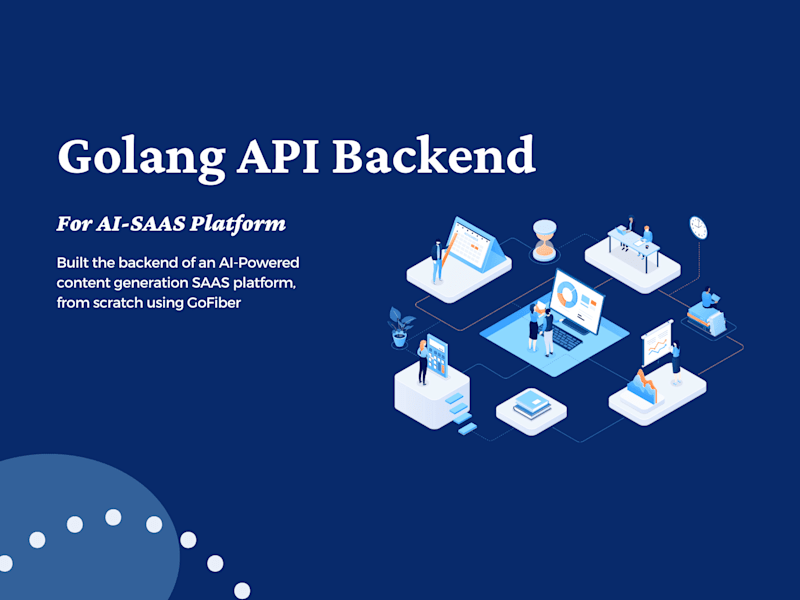 Golang API Backend

For AI-SAAS Platform

Built the backend of an AI-Powered content generation SAAS platform, from scratch using GoFiber